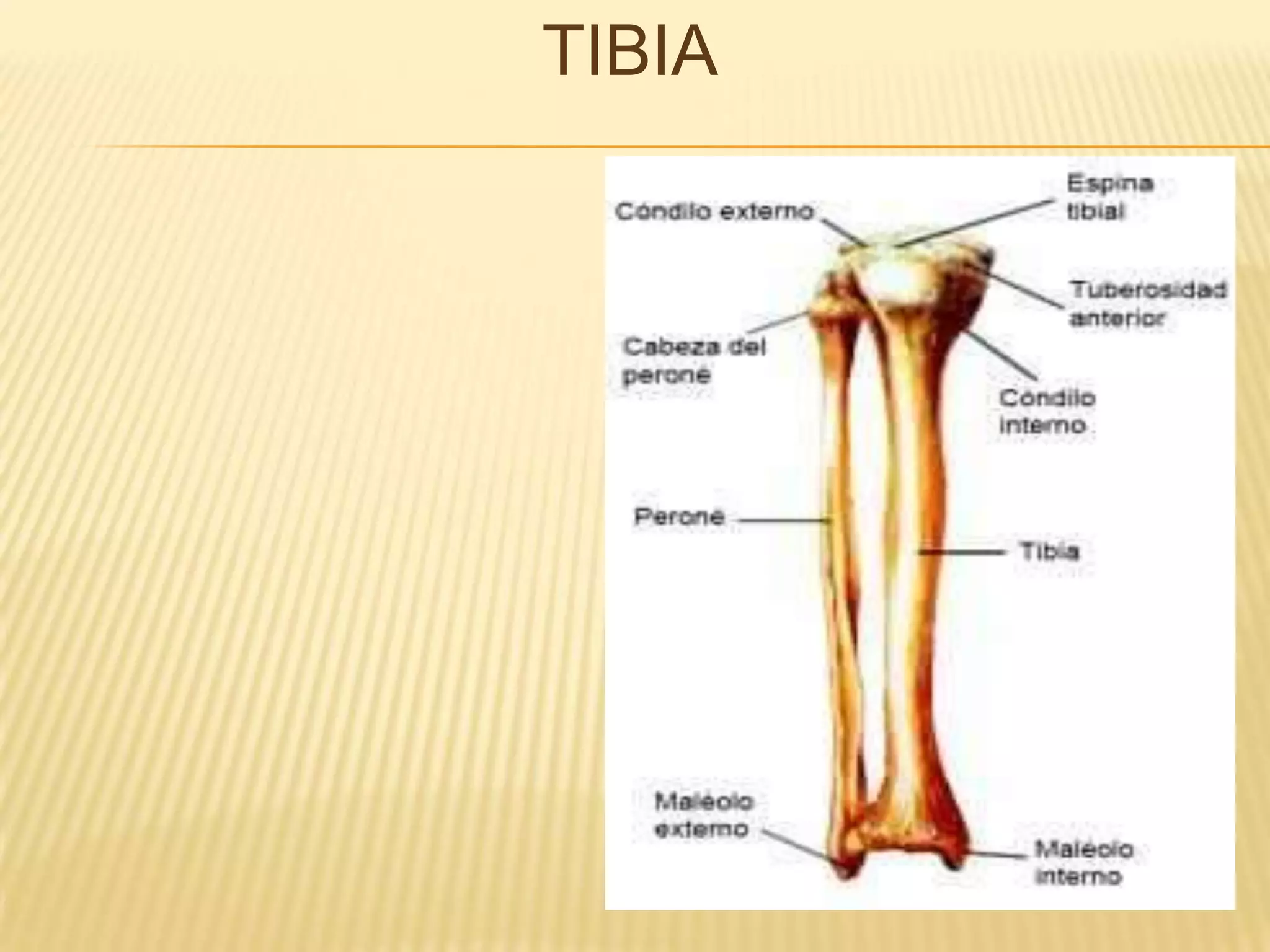 TIBIA

Cóndilo externo

Espina tibial

Tuberosidad anterior

Cabeza del peroné

Cóndilo interno

Peroné

Tibia

Maléolo externo

Maléolo interno